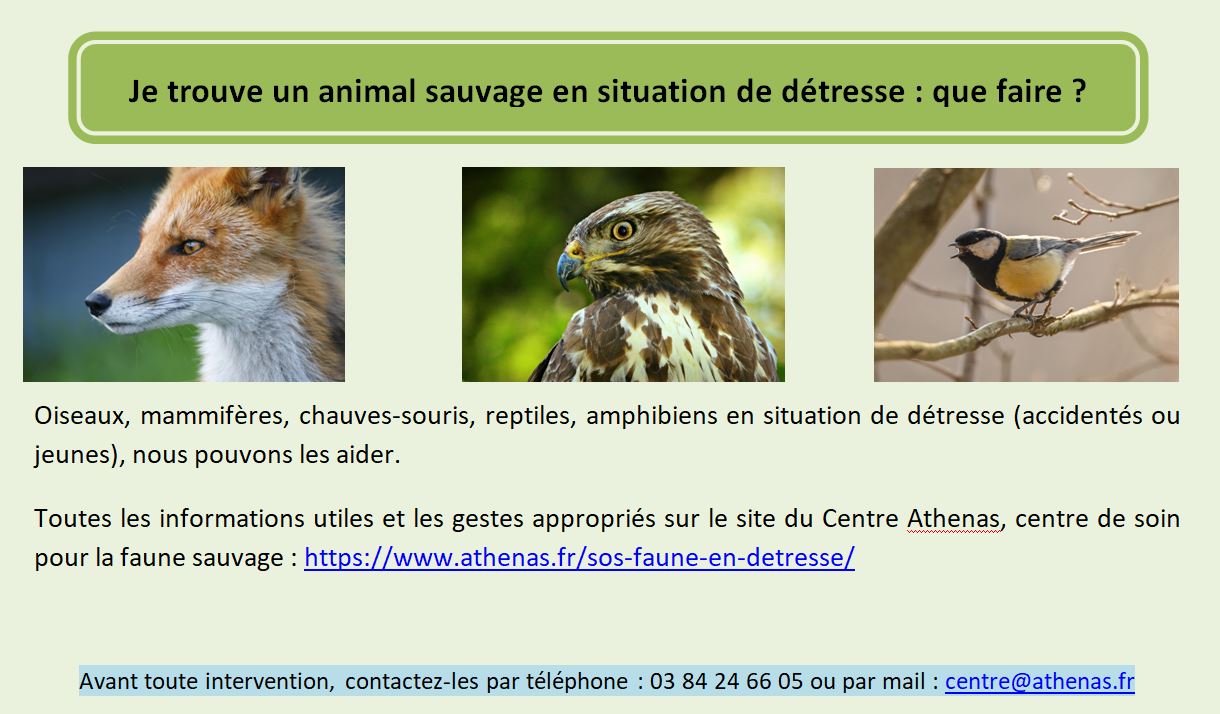 Je trouve un animal sauvage en situation de détresse : que faire ?

Oiseaux, mammifères, chauves-souris, reptiles, amphibiens en situation de détresse (accidentés ou jeunes), nous pouvons les aider.

Toutes les informations utiles et les gestes appropriés sur le site du Centre Athenas, centre de soin pour la faune sauvage : https://www.athenas.fr/sos-faune-en-detresse/

Avant toute intervention, contactez-les par téléphone : 03 84 24 66 05 ou par mail : centre@athenas.fr